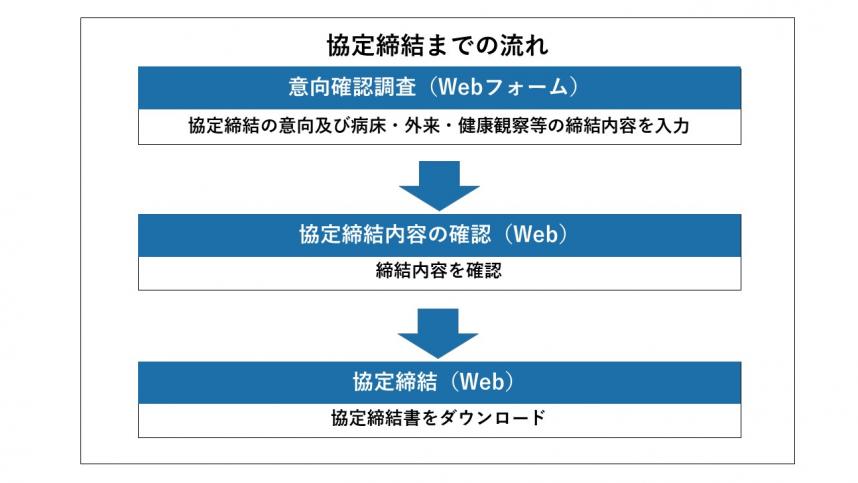 協定締結までの流れ

意向確認調査（Webフォーム）

協定締結の意向及び病床・外来・健康観察等の締結内容を入力

協定締結内容の確認（Web）

締結内容を確認

協定締結（Web）

協定締結書をダウンロード